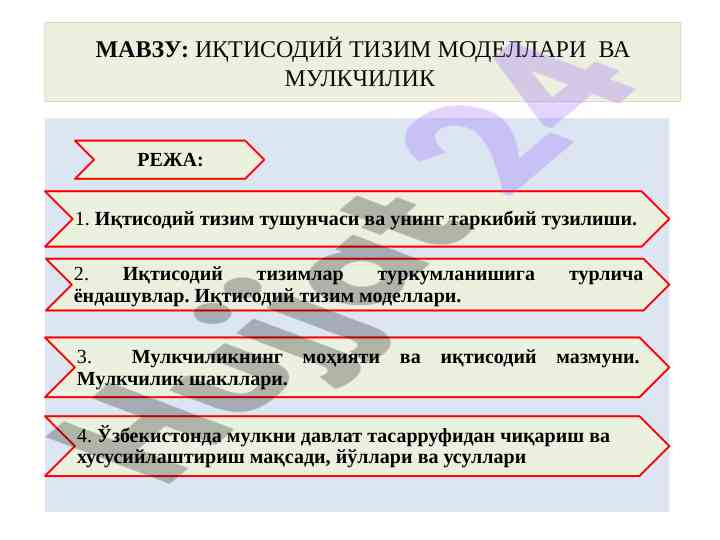 МАВЗУ: ИҚТИСОДИЙ ТИЗИМ МОДЕЛЛАРИ ВА МУЛКЧИЛИК

РЕЖА:

1. Иқтисодий тизим тушунчаси ва унинг таркибий тузилиши.

2. Иқтисодий тизимлар туркумланишига турлича ёндашувлар. Иқтисодий тизим моделлари.

3. Мулкчиликнинг моҳияти ва иқтисодий мазмуни. Мулкчилик шакллари.

4. Ўзбекистонда мулкни давлат тасарруфидан чиқариш ва хусусийлаштириш мақсади, йўллари ва усуллари

Hujjat 24